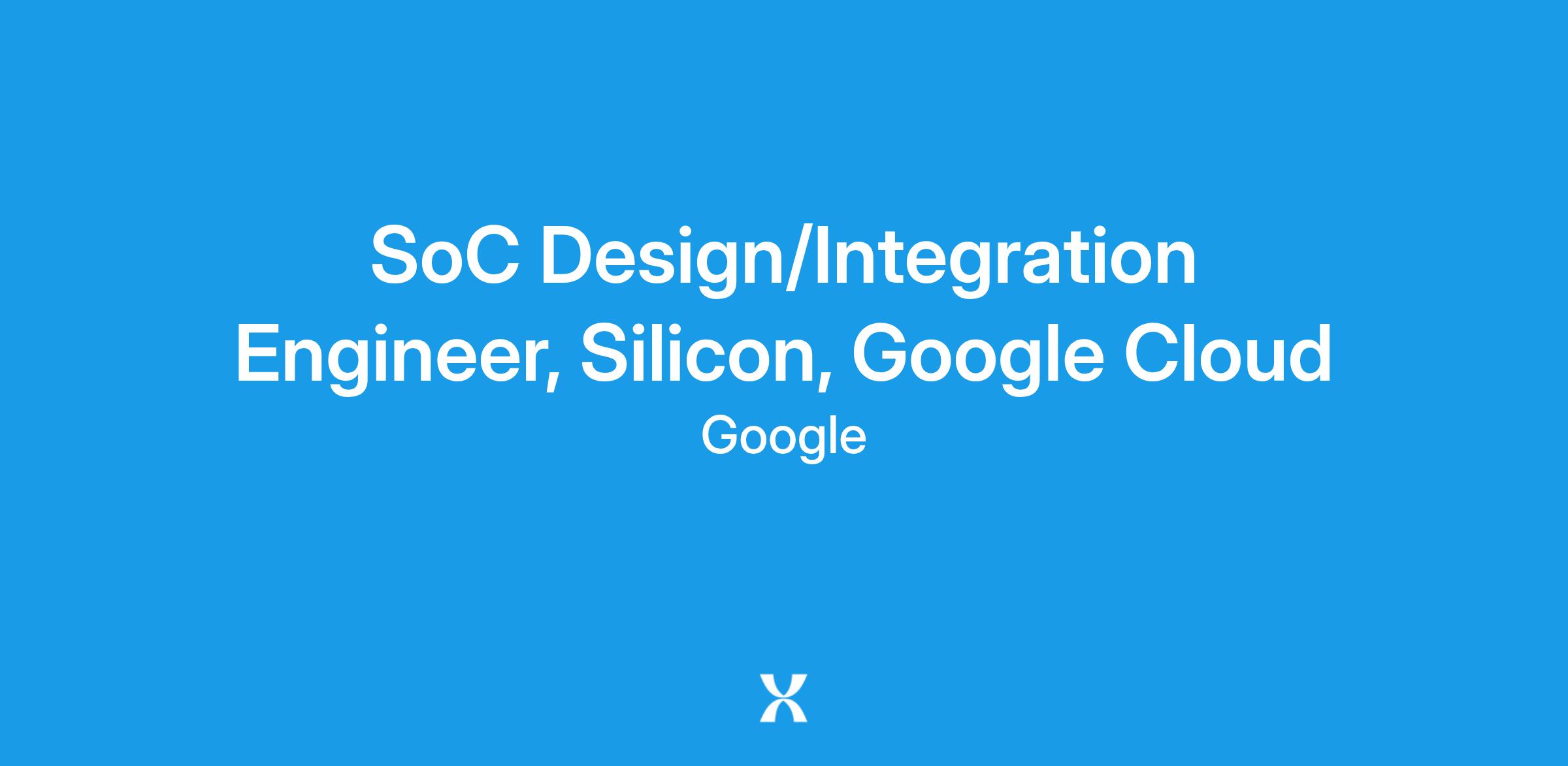 SoC Design/Integration Engineer, Silicon, Google Cloud

Google